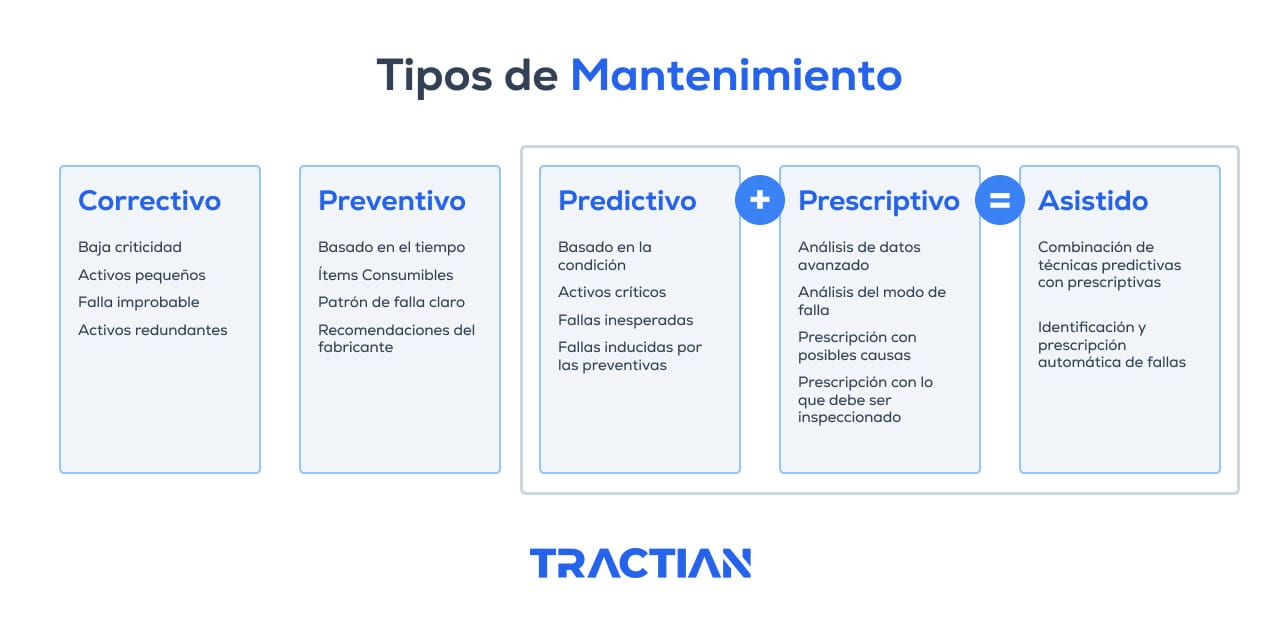 Tipos de Mantenimiento

Correctivo

Baja criticidad

Activos pequeños

Falla improbable

Activos redundantes

Preventivo

Basado en el tiempo

Ítems Consumibles

Patrón de falla claro

Recomendaciones del fabricante

Predictivo

Basado en la condición

Activos críticos

Fallas inesperadas

Fallas inducidas por las preventivas

+

Prescriptivo

Análisis de datos avanzado

Análisis del modo de falla

Prescripción con posibles causas

Prescripción con lo que debe ser inspeccionado

=

Asistido

Combinación de técnicas predictivas con prescriptivas

Identificación y prescripción automática de fallas

TRACTIAN